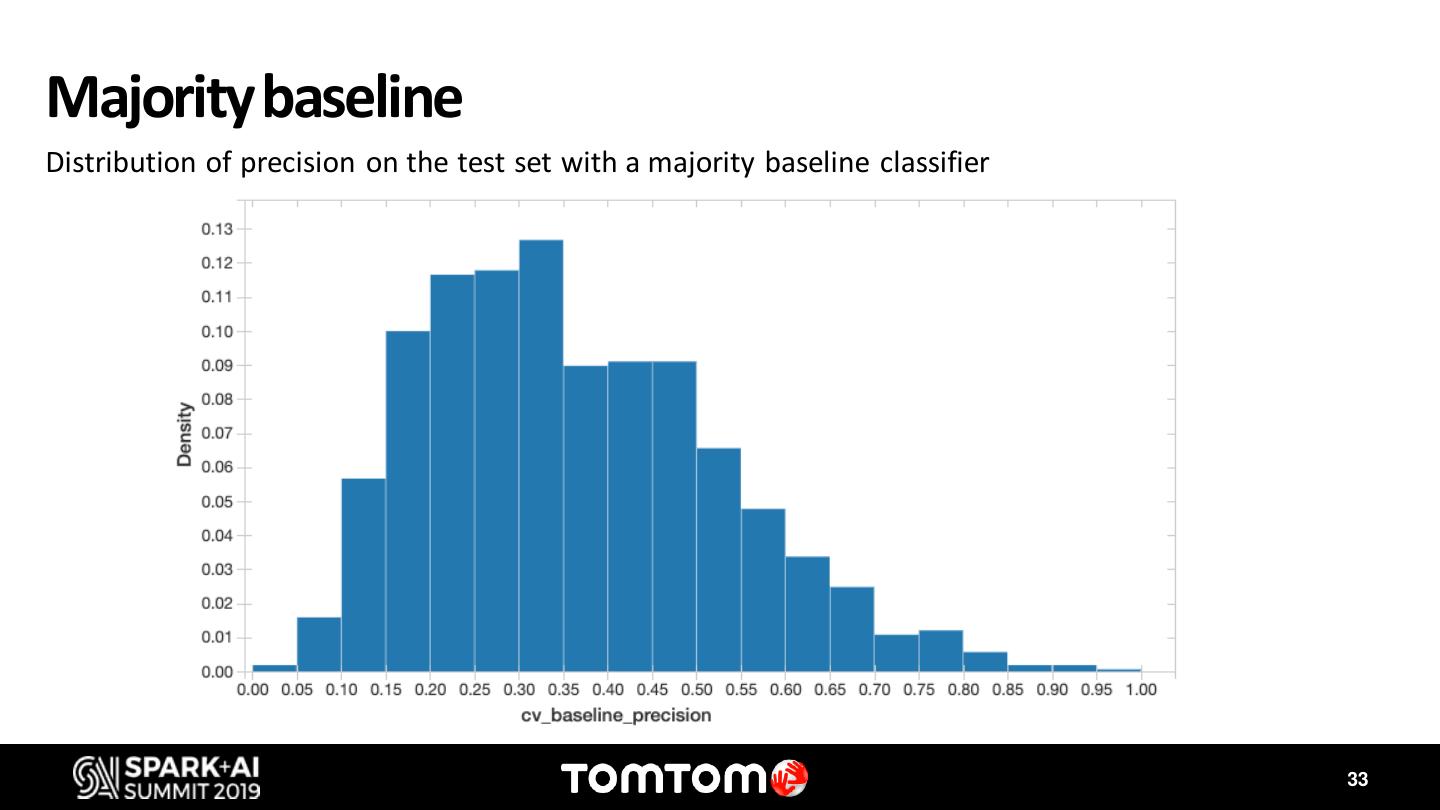 Majority baseline

Distribution of precision on the test set with a majority baseline classifier

0.13
0.12
0.11
0.10
0.09
0.08
0.07
0.06
0.05
0.04
0.03
0.02
0.01
0.00

Density

0.00 0.05 0.10 0.15 0.20 0.25 0.30 0.35 0.40 0.45 0.50 0.55 0.60 0.65 0.70 0.75 0.80 0.85 0.90 0.95 1.00

cv_baseline_precision

SPARK+AI SUMMIT 2019

TOMTOM

33